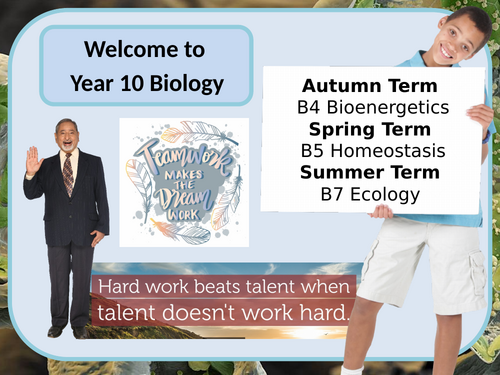 Welcome to Year 10 Biology

Teamwork MAKES THE Dream WORK

Autumn Term
B4 Bioenergetics
Spring Term
B5 Homeostasis
Summer Term
B7 Ecology

Hard work beats talent when talent doesn't work hard.